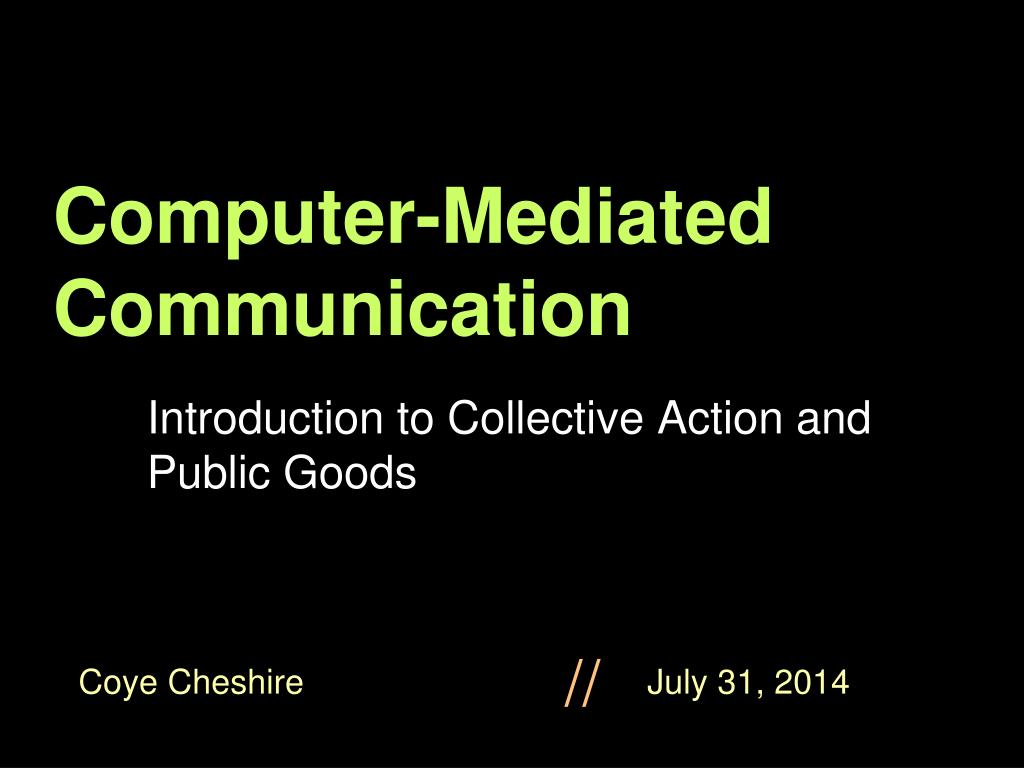 Computer-Mediated Communication

Introduction to Collective Action and Public Goods

Coye Cheshire // July 31, 2014